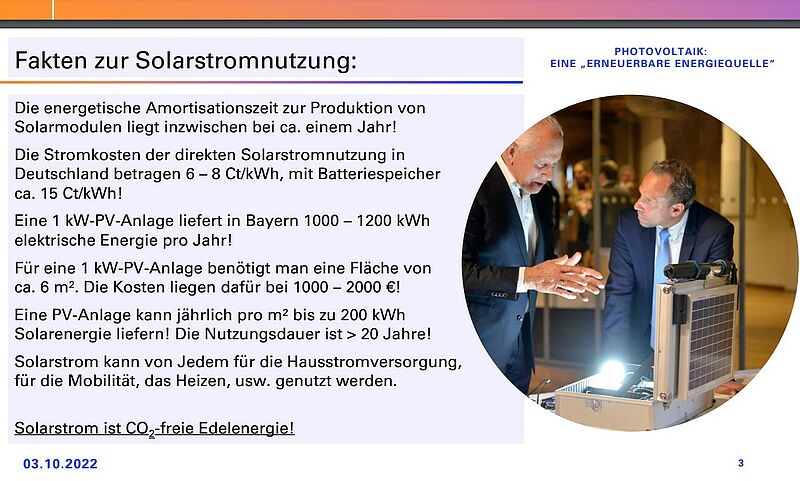 Fakten zur Solarstromnutzung:

PHOTOVOLTAIK:
EINE „ERNEUERBARE ENERGIEQUELLE"

Die energetische Amortisationszeit zur Produktion von Solarmodulen liegt inzwischen bei ca. einem Jahr!

Die Stromkosten der direkten Solarstromnutzung in Deutschland betragen 6 – 8 Ct/kWh, mit Batteriespeicher ca. 15 Ct/kWh!

Eine 1 kW-PV-Anlage liefert in Bayern 1000 – 1200 kWh elektrische Energie pro Jahr!

Für eine 1 kW-PV-Anlage benötigt man eine Fläche von ca. 6 m². Die Kosten liegen dafür bei 1000 – 2000 €!

Eine PV-Anlage kann jährlich pro m² bis zu 200 kWh Solarenergie liefern! Die Nutzungsdauer ist > 20 Jahre!

Solarstrom kann von Jedem für die Hausstromversorgung, für die Mobilität, das Heizen, usw. genutzt werden.

Solarstrom ist $CO_2$-freie Edelenergie!

03.10.2022

3